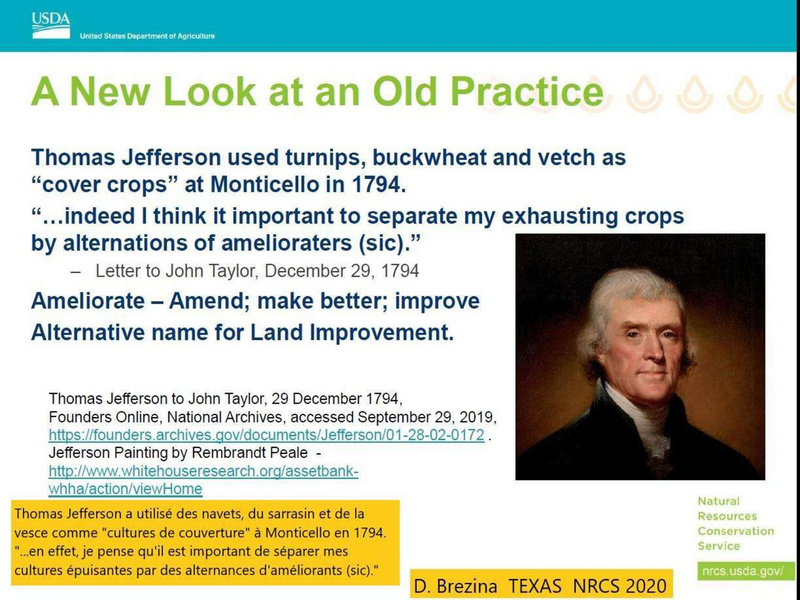 USDA
United States Department of Agriculture

A New Look at an Old Practice

Thomas Jefferson used turnips, buckwheat and vetch as “cover crops” at Monticello in 1794.

“…indeed I think it important to separate my exhausting crops by alternations of amelioraters (sic).”

– Letter to John Taylor, December 29, 1794

Ameliorate – Amend; make better; improve

Alternative name for Land Improvement.

Thomas Jefferson to John Taylor, 29 December 1794, Founders Online, National Archives, accessed September 29, 2019, https://founders.archives.gov/documents/Jefferson/01-28-02-0172 .
Jefferson Painting by Rembrandt Peale - http://www.whitehouseresearch.org/assetbank-whha/action/viewHome

Thomas Jefferson a utilisé des navets, du sarrasin et de la vesce comme "cultures de couverture" à Monticello en 1794.
"...en effet, je pense qu'il est important de séparer mes cultures épuisantes par des alternances d'améliorants (sic)."

D. Brezina TEXAS NRCS 2020

Natural Resources Conservation Service

nrcs.usda.gov/